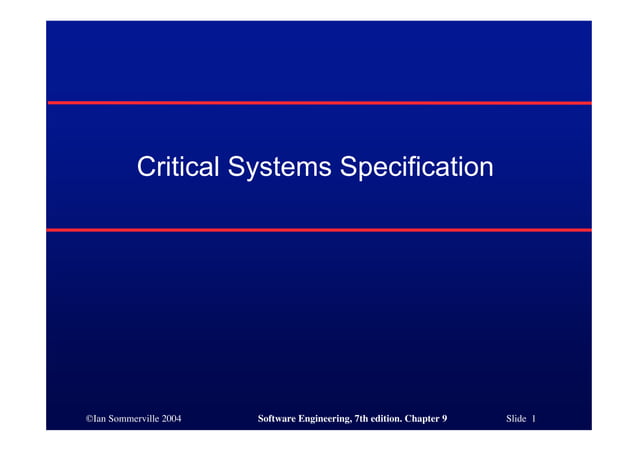 Critical Systems Specification

©Ian Sommerville 2004

Software Engineering, 7th edition. Chapter 9

Slide 1